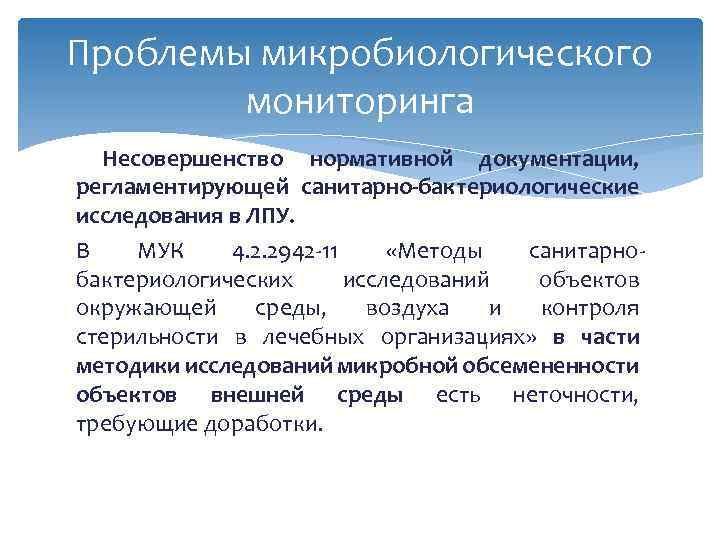 Проблемы микробиологического мониторинга

Несовершенство нормативной документации, регламентирующей санитарно-бактериологические исследования в ЛПУ.

В МУК 4.2.2942-11 «Методы санитарно-бактериологических исследований объектов окружающей среды, воздуха и контроля стерильности в лечебных организациях» в части методики исследований микробной обсемененности объектов внешней среды есть неточности, требующие доработки.